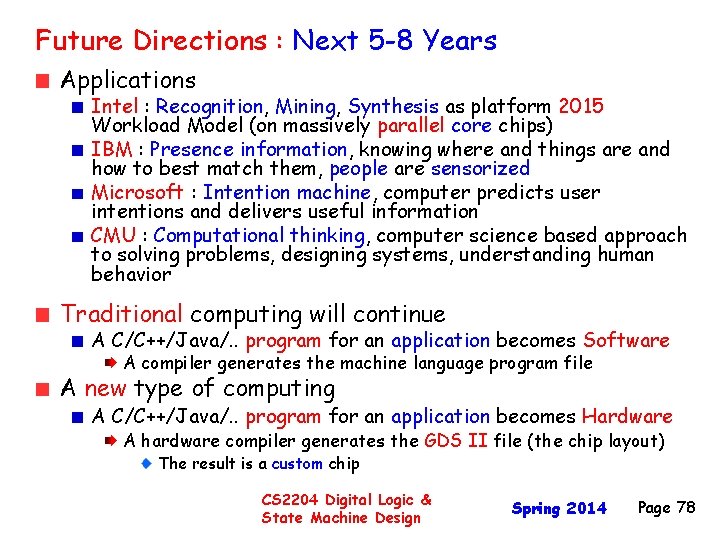 Future Directions : Next 5-8 Years

Applications

Intel : Recognition, Mining, Synthesis as platform 2015 Workload Model (on massively parallel core chips)

IBM : Presence information, knowing where and things are and how to best match them, people are sensorized

Microsoft : Intention machine, computer predicts user intentions and delivers useful information

CMU : Computational thinking, computer science based approach to solving problems, designing systems, understanding human behavior

Traditional computing will continue

A C/C++/Java/.. program for an application becomes Software

A compiler generates the machine language program file

A new type of computing

A C/C++/Java/.. program for an application becomes Hardware

A hardware compiler generates the GDS II file (the chip layout)

The result is a custom chip

CS2204 Digital Logic & State Machine Design

Spring 2014

Page 78